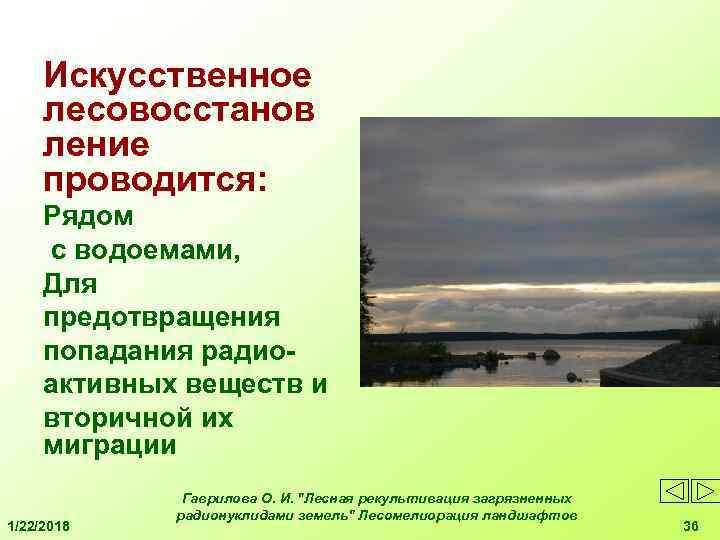 Искусственное лесовосстановление проводится:

Рядом с водоемами, Для предотвращения попадания радиоактивных веществ и вторичной их миграции

Гаврилова О. И. "Лесная рекультивация загрязненных радионуклидами земель" Лесомелиорация ландшафтов

1/22/2018

36